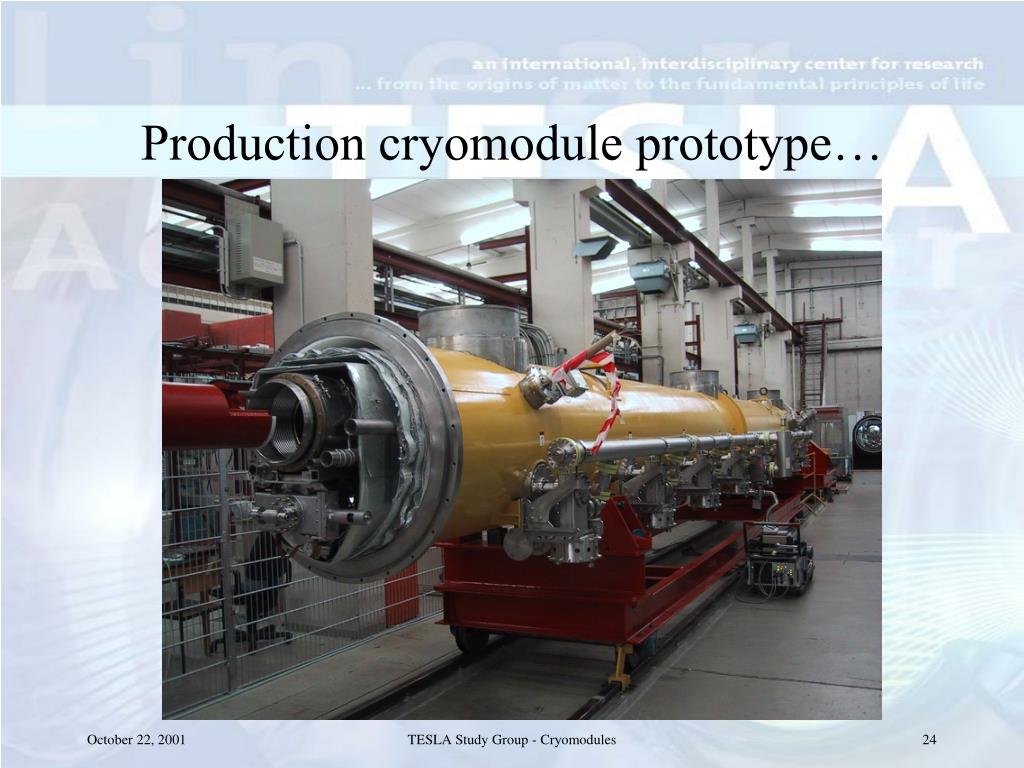 an international, interdisciplinary center for research
... from the origins of matter to the fundamental principles of life

Production cryomodule prototype…

October 22, 2001

TESLA Study Group - Cryomodules

24